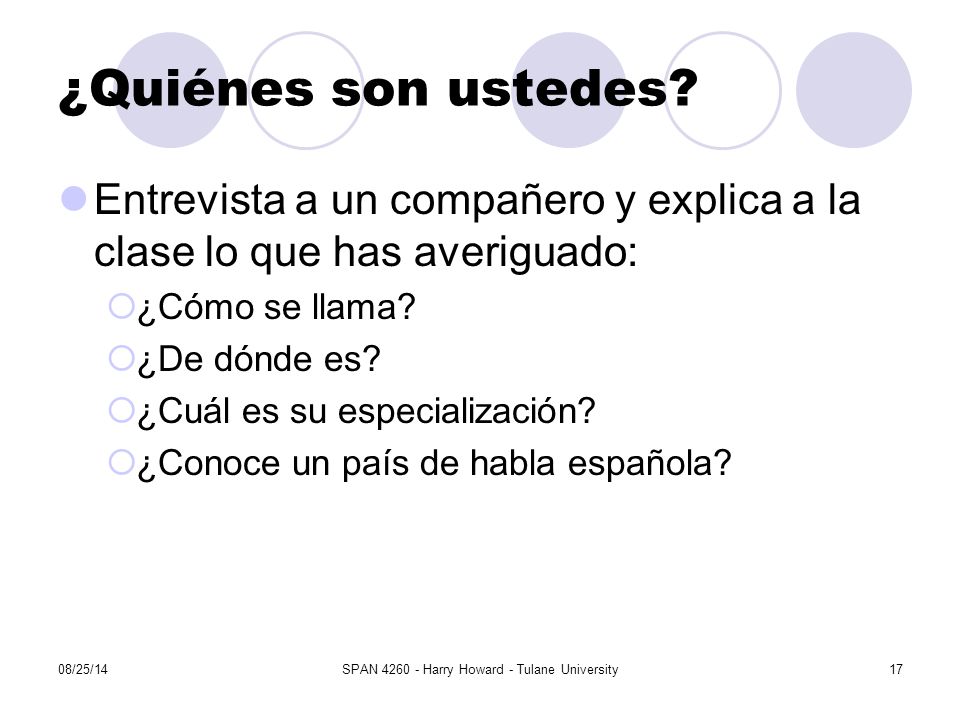 ¿Quiénes son ustedes?

Entrevista a un compañero y explica a la clase lo que has averiguado:

¿Cómo se llama?

¿De dónde es?

¿Cuál es su especialización?

¿Conoce un país de habla española?

08/25/14

SPAN 4260 - Harry Howard - Tulane University

17